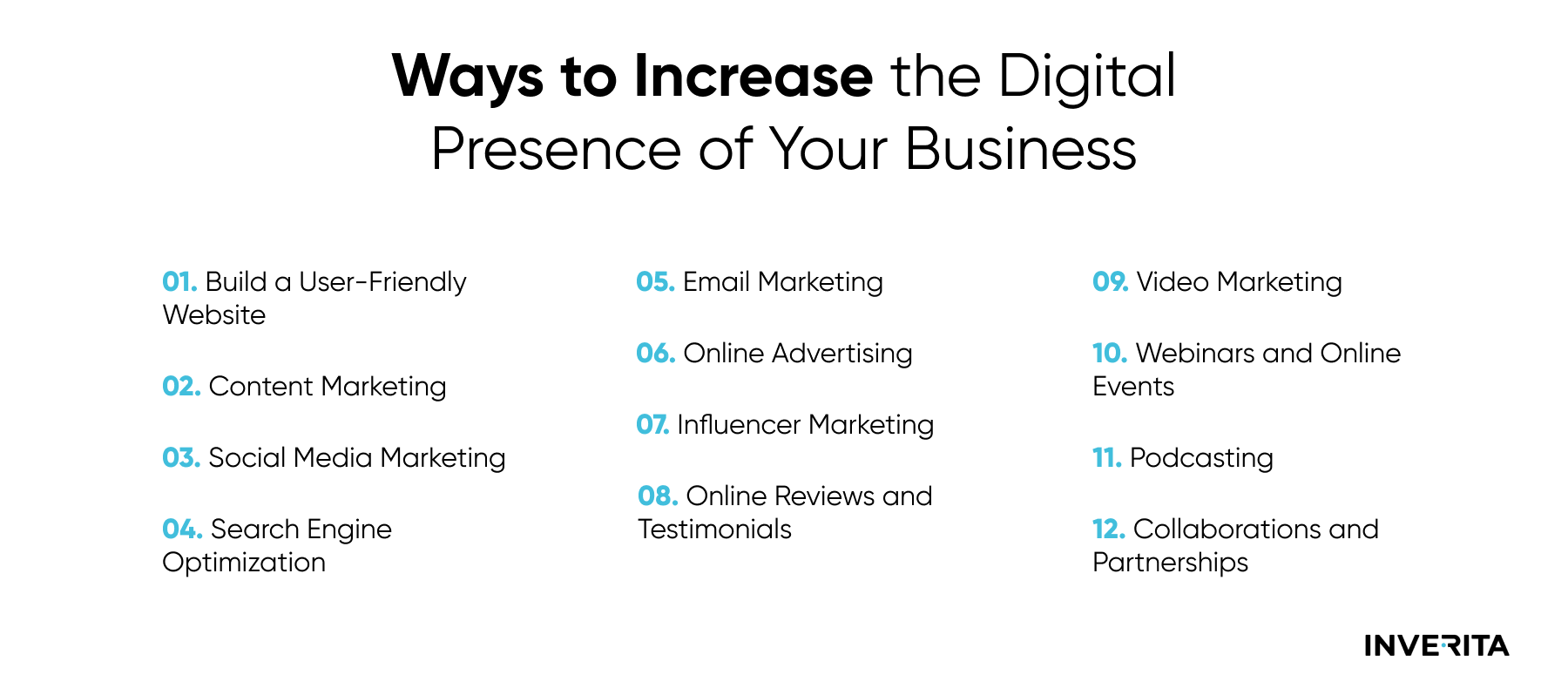 Ways to Increase the Digital Presence of Your Business

01. Build a User-Friendly Website

02. Content Marketing

03. Social Media Marketing

04. Search Engine Optimization

05. Email Marketing

06. Online Advertising

07. Influencer Marketing

08. Online Reviews and Testimonials

09. Video Marketing

10. Webinars and Online Events

11. Podcasting

12. Collaborations and Partnerships

INVERITA